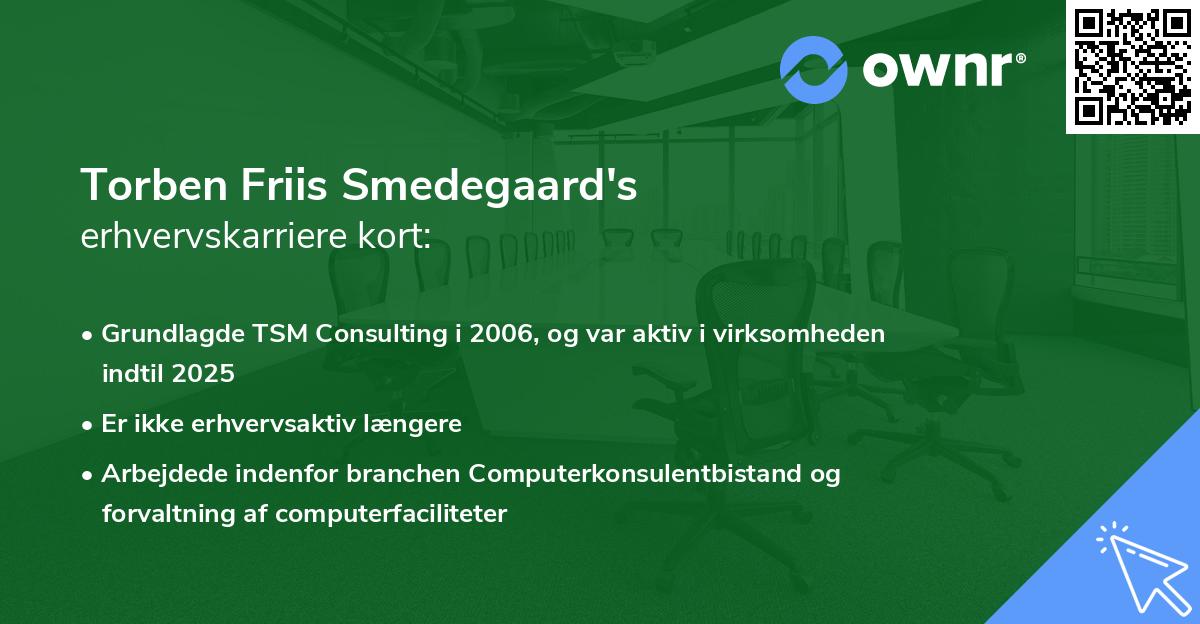 ownr®

Torben Friis Smedegaard's
erhvervskarriere kort:

• Grundlagde TSM Consulting i 2006, og var aktiv i virksomheden indtil 2025
• Er ikke erhvervsaktiv længere
• Arbejdede indenfor branchen Computerkonsulentbistand og forvaltning af computerfaciliteter